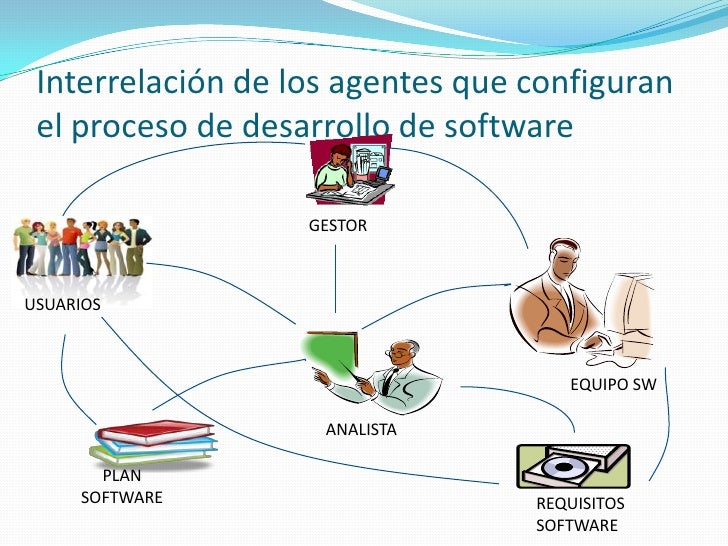 Interrelación de los agentes que configuran el proceso de desarrollo de software

GESTOR

USUARIOS

EQUIPO SW

ANALISTA

PLAN
SOFTWARE

REQUISITOS
SOFTWARE